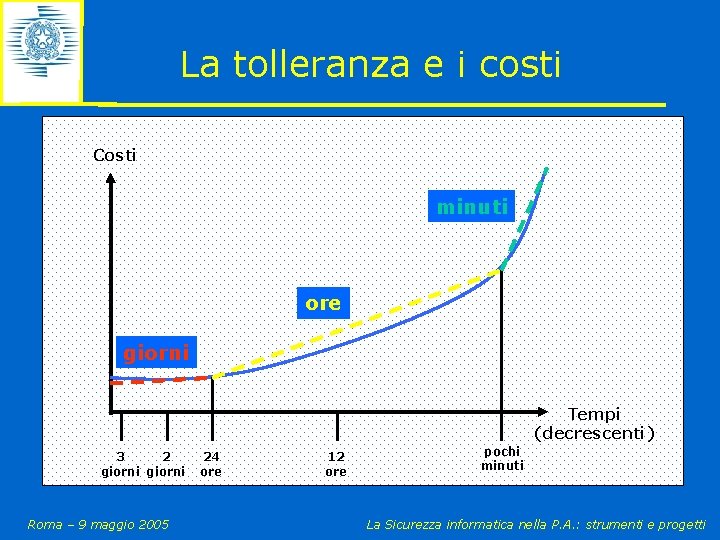 La tolleranza e i costi

Costi

minuti

ore

giorni

Tempi (decrescenti)

3 giorni

2 giorni

24 ore

12 ore

pochi minuti

Roma – 9 maggio 2005

La Sicurezza informatica nella P.A.: strumenti e progetti